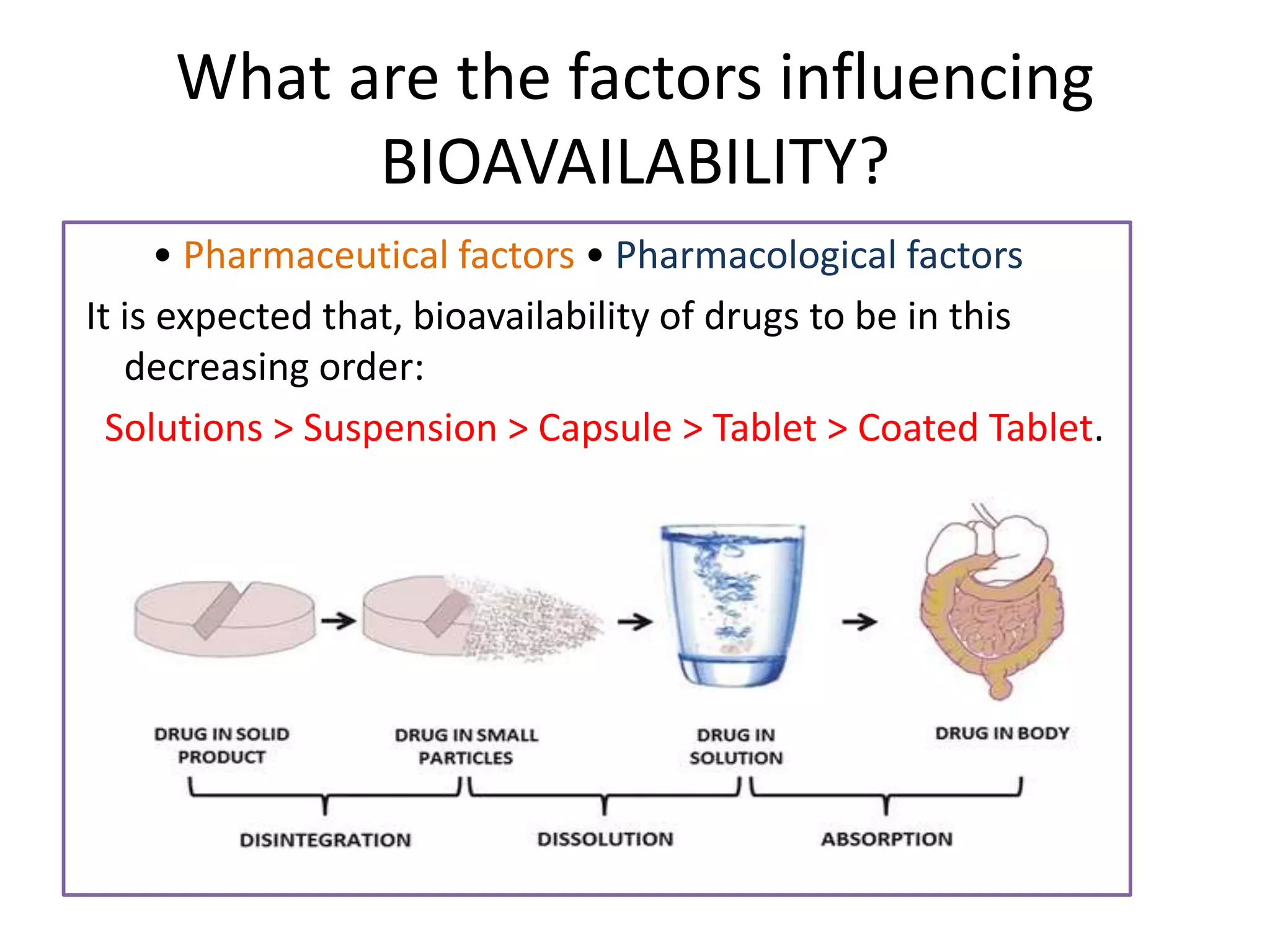 What are the factors influencing BIOAVAILABILITY?

• Pharmaceutical factors • Pharmacological factors

It is expected that, bioavailability of drugs to be in this decreasing order:

Solutions > Suspension > Capsule > Tablet > Coated Tablet.

DRUG IN SOLID PRODUCT

DRUG IN SMALL PARTICLES

DRUG IN SOLUTION

DRUG IN BODY

DISINTEGRATION

DISSOLUTION

ABSORPTION